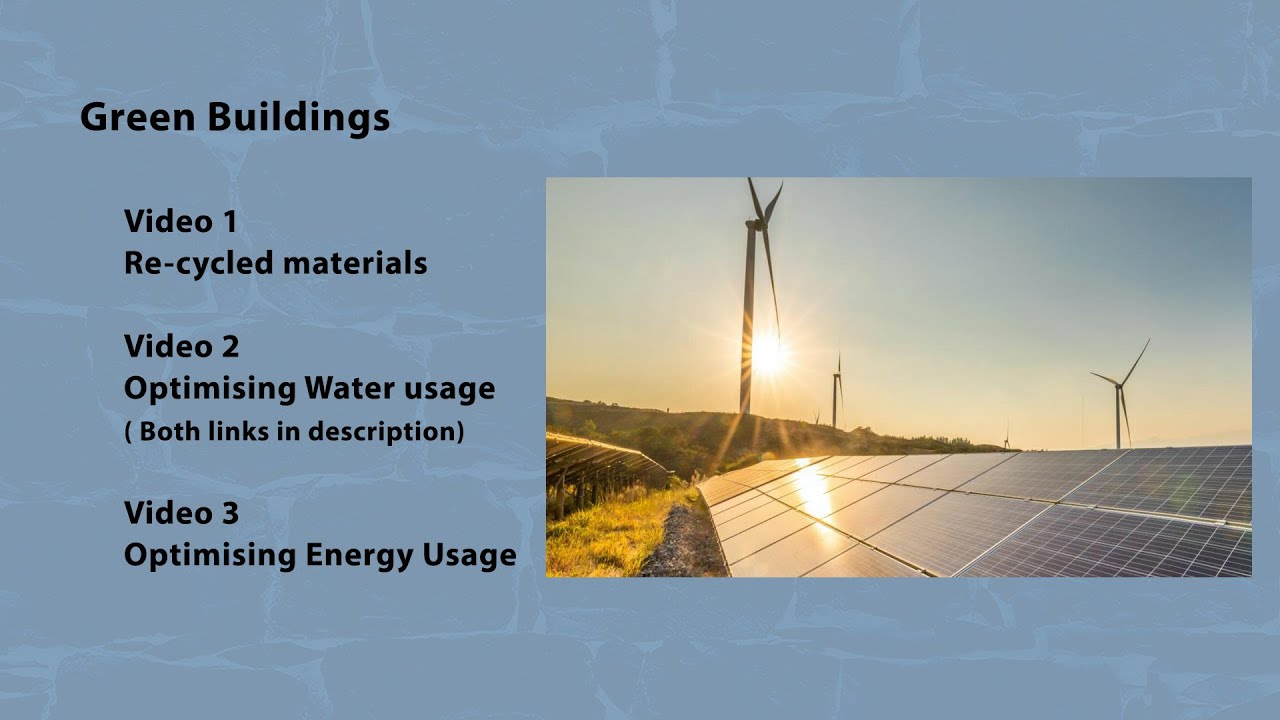 Green Buildings

Video 1
Re-cycled materials

Video 2
Optimising Water usage
( Both links in description)

Video 3
Optimising Energy Usage